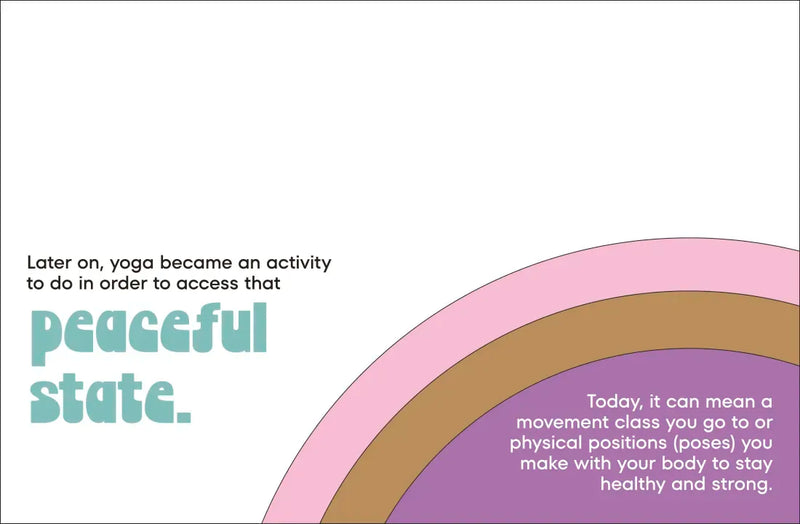 Later on, yoga became an activity to do in order to access that

peaceful state.

Today, it can mean a movement class you go to or physical positions (poses) you make with your body to stay healthy and strong.